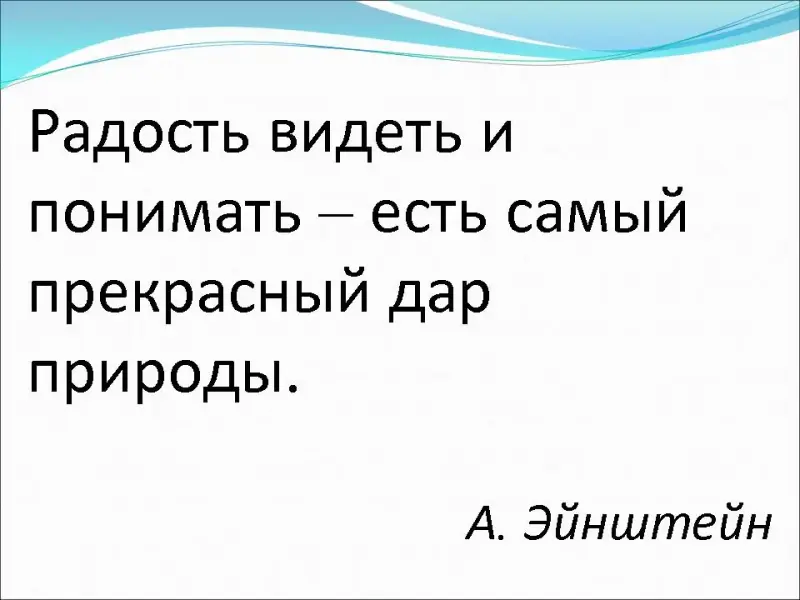 Радость видеть и понимать – есть самый прекрасный дар природы.

А. Эйнштейн